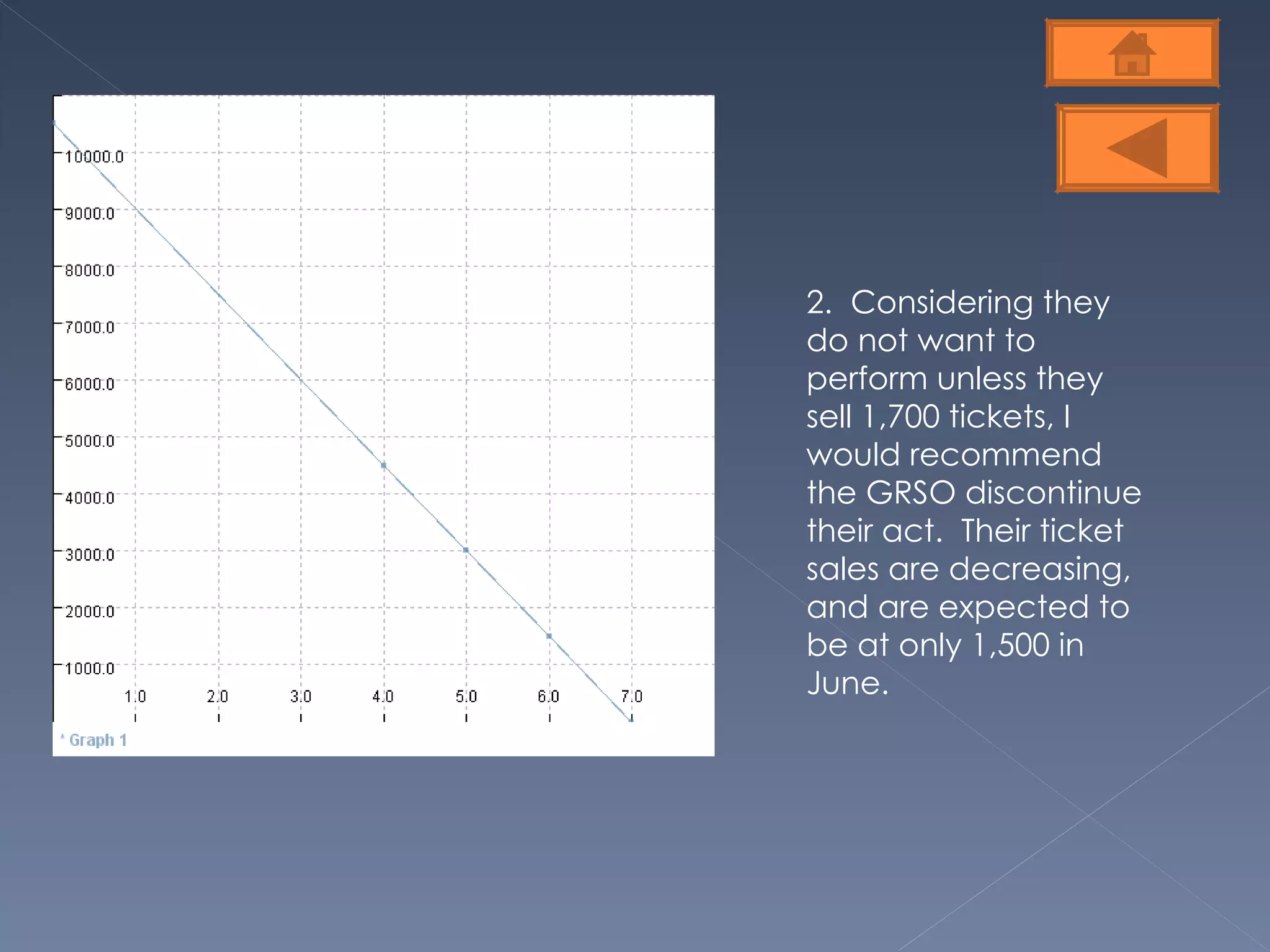 10000.0
9000.0
8000.0
7000.0
6000.0
5000.0
4000.0
3000.0
2000.0
1000.0
1.0
2.0
3.0
4.0
5.0
6.0
7.0
* Graph 1

2. Considering they do not want to perform unless they sell 1,700 tickets, I would recommend the GRSO discontinue their act. Their ticket sales are decreasing, and are expected to be at only 1,500 in June.